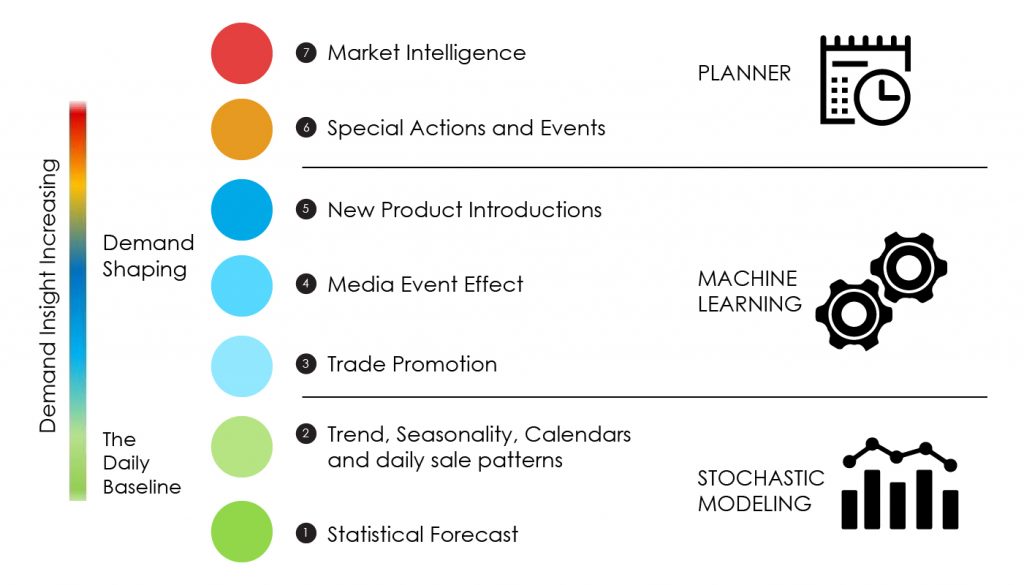 Demand Insight Increasing

Demand Shaping

The Daily Baseline

7 Market Intelligence

6 Special Actions and Events

5 New Product Introductions

4 Media Event Effect

3 Trade Promotion

2 Trend, Seasonality, Calendars and daily sale patterns

1 Statistical Forecast

PLANNER

MACHINE LEARNING

STOCHASTIC MODELING